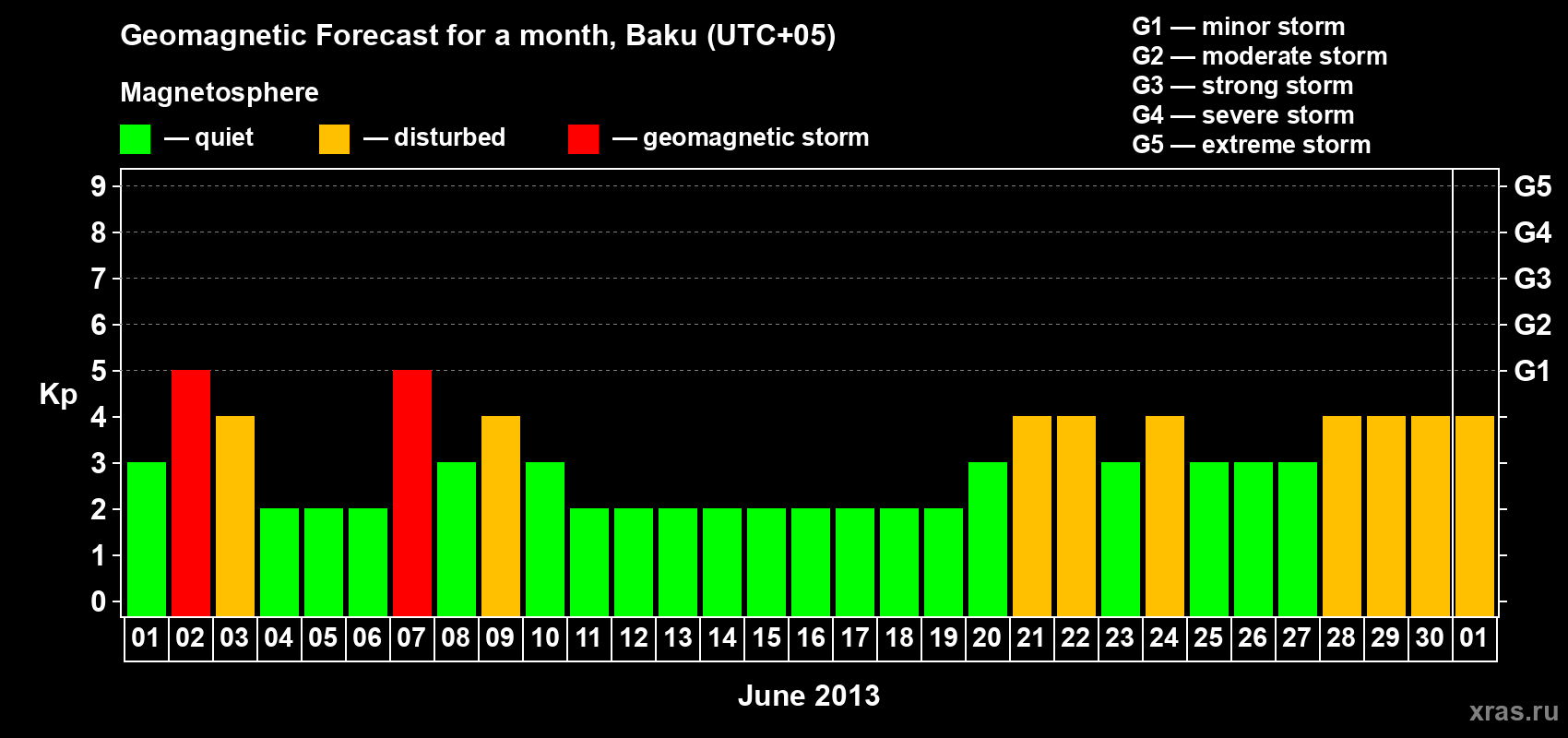 Geomagnetic Forecast for a month, Baku (UTC+05)

Magnetosphere

— quiet — disturbed — geomagnetic storm

G1 — minor storm
G2 — moderate storm
G3 — strong storm
G4 — severe storm
G5 — extreme storm

Kp

9
8
7
6
5
4
3
2
1
0

G5
G4
G3
G2
G1

01 02 03 04 05 06 07 08 09 10 11 12 13 14 15 16 17 18 19 20 21 22 23 24 25 26 27 28 29 30 01

June 2013

xras.ru